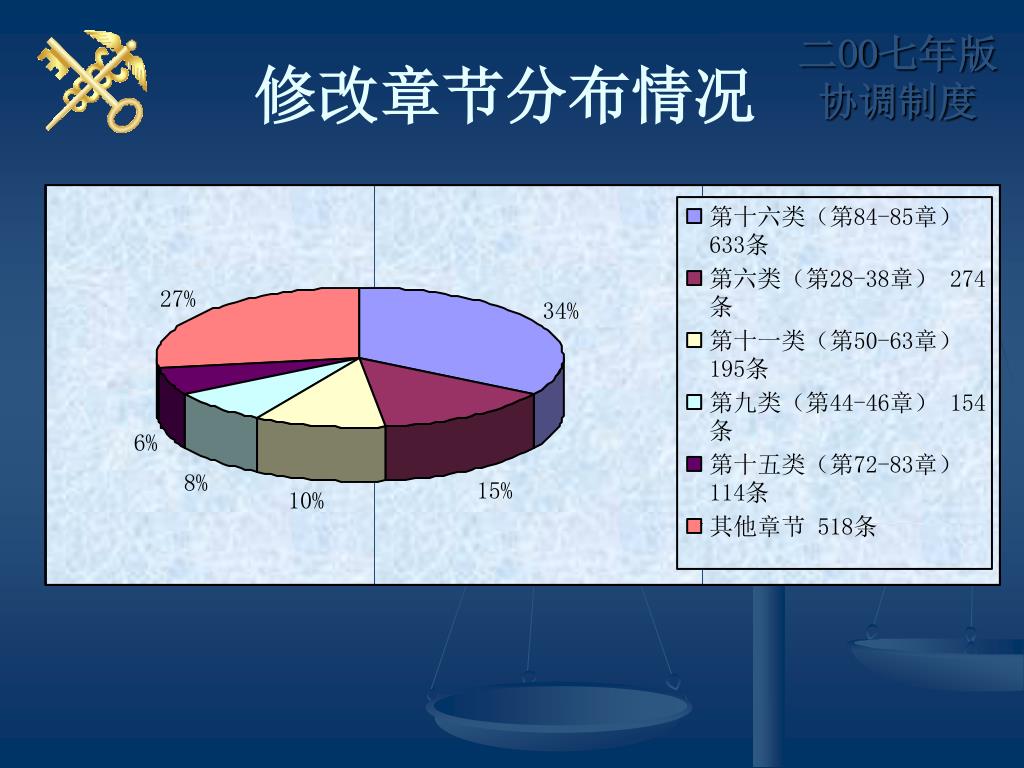 修改章节分布情况

二00七年版
协调制度

27%

34%

6%

8%

10%

15%

第十六类（第84-85章） 633条
第六类（第28-38章） 274条
第十一类（第50-63章） 195条
第九类（第44-46章） 154条
第十五类（第72-83章） 114条
其他章节 518条